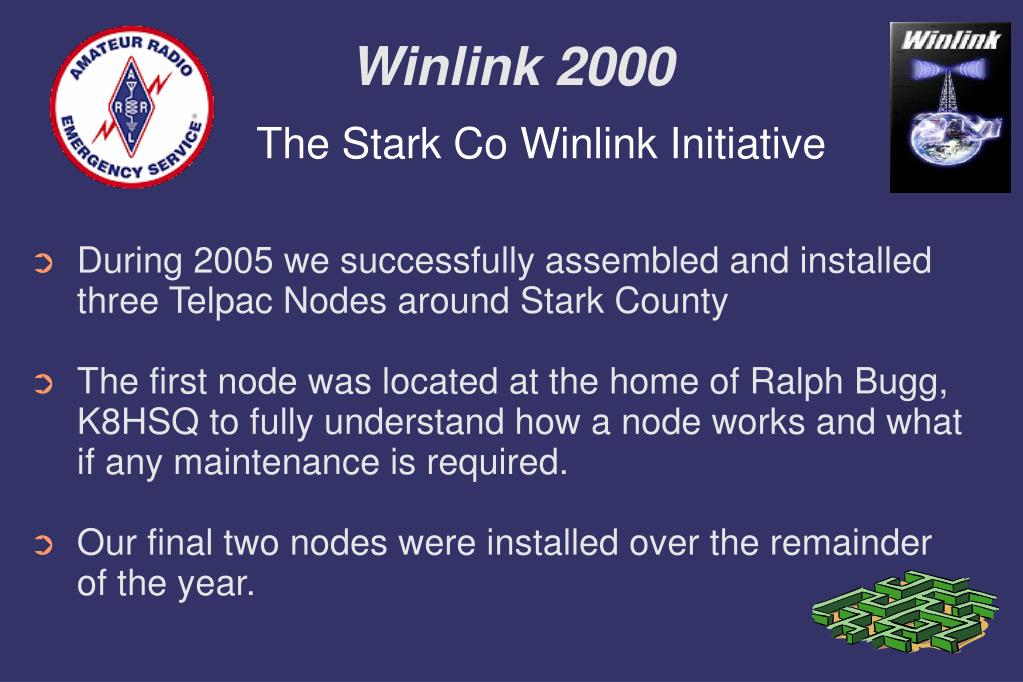 AMATEUR RADIO
EMERGENCY SERVICE
A R R L

Winlink 2000

The Stark Co Winlink Initiative

Winlink

➲ During 2005 we successfully assembled and installed three Telpac Nodes around Stark County

➲ The first node was located at the home of Ralph Bugg, K8HSQ to fully understand how a node works and what if any maintenance is required.

➲ Our final two nodes were installed over the remainder of the year.